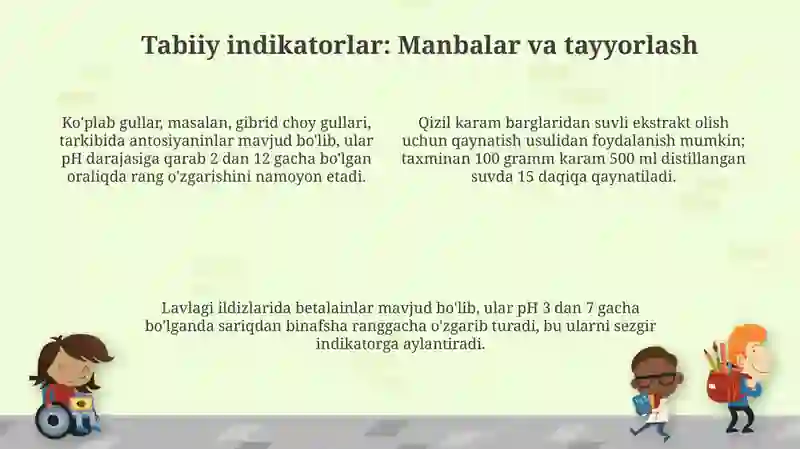 Tabiiy indikatorlar: Manbalar va tayyorlash

Ko'plab gullar, masalan, gibrid choy gullari, tarkibida antosiyaninlar mavjud bo'lib, ular pH darajasiga qarab 2 dan 12 gacha bo'lgan oraliqda rang o'zgarishini namoyon etadi.

Qizil karam barglaridan suvli ekstrakt olish uchun qaynatish usulidan foydalanish mumkin; taxminan 100 gramm karam 500 ml distillangan suvda 15 daqiqa qaynatiladi.

Lavlagi ildizlarida betalainlar mavjud bo'lib, ular pH 3 dan 7 gacha bo'lganda sariqdan binafsha ranggacha o'zgarib turadi, bu ularni sezgir indikatorga aylantiradi.